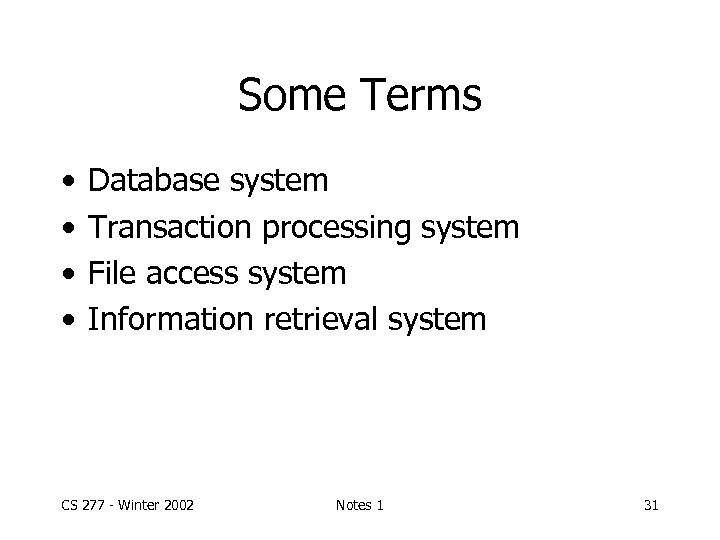 Some Terms

• Database system
• Transaction processing system
• File access system
• Information retrieval system

CS 277 - Winter 2002    Notes 1    31